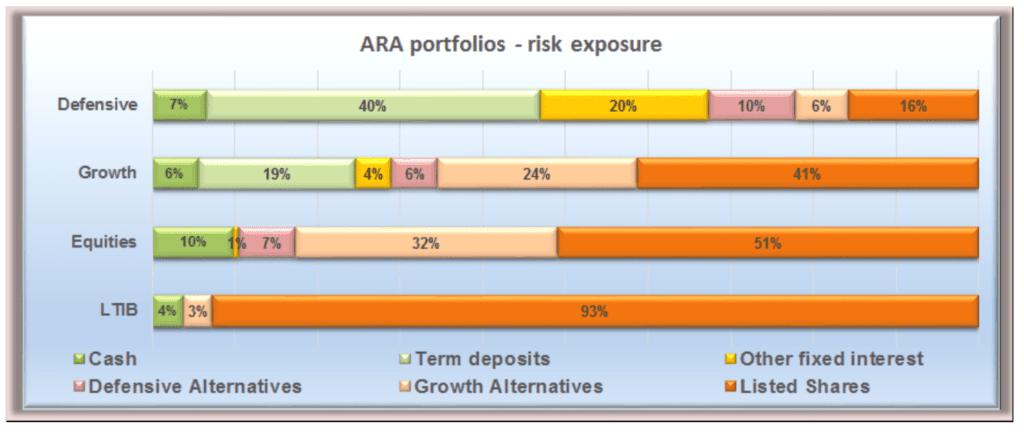 ARA portfolios - risk exposure

Defensive 7% 40% 20% 10% 6% 16%

Growth 6% 19% 4% 6% 24% 41%

Equities 10% 1% 7% 32% 51%

LTIB 4% 3% 93%

Cash
Term deposits
Other fixed interest
Defensive Alternatives
Growth Alternatives
Listed Shares